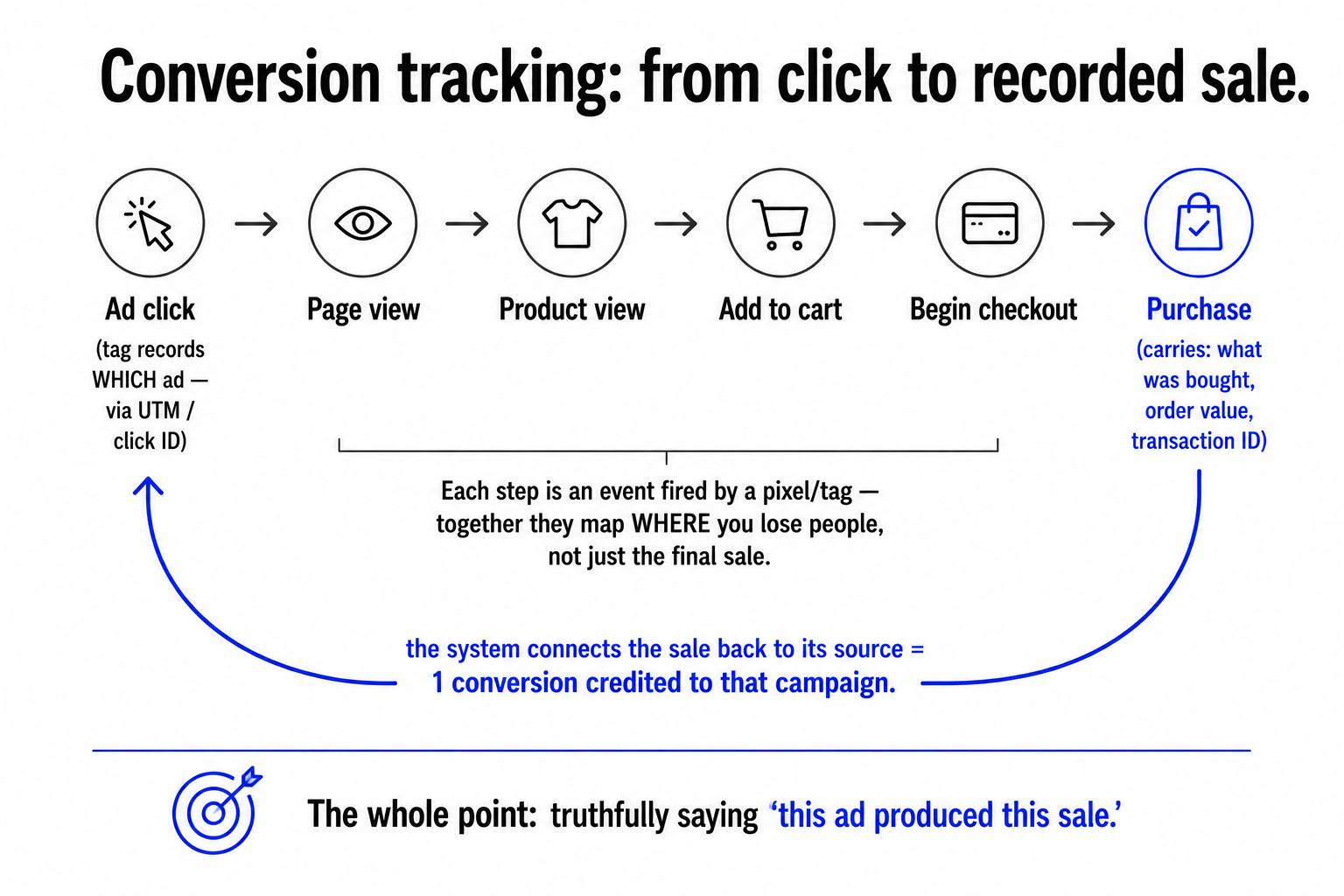 Conversion tracking: from click to recorded sale.

Ad click
(tag records WHICH ad — via UTM / click ID)

Page view

Product view

Add to cart

Begin checkout

Purchase
(carries: what was bought, order value, transaction ID)

Each step is an event fired by a pixel/tag — together they map WHERE you lose people, not just the final sale.

the system connects the sale back to its source =
1 conversion credited to that campaign.

The whole point: truthfully saying ‘this ad produced this sale.’